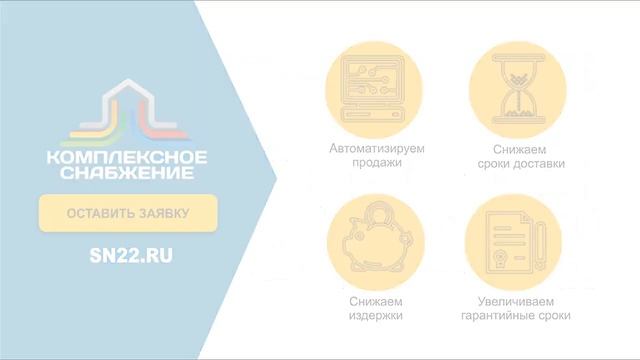 КОМПЛЕКСНОЕ СНАБЖЕНИЕ

ОСТАВИТЬ ЗАЯВКУ

SN22.RU

Автоматизируем продажи

Снижаем сроки доставки

Снижаем издержки

Увеличиваем гарантийные сроки